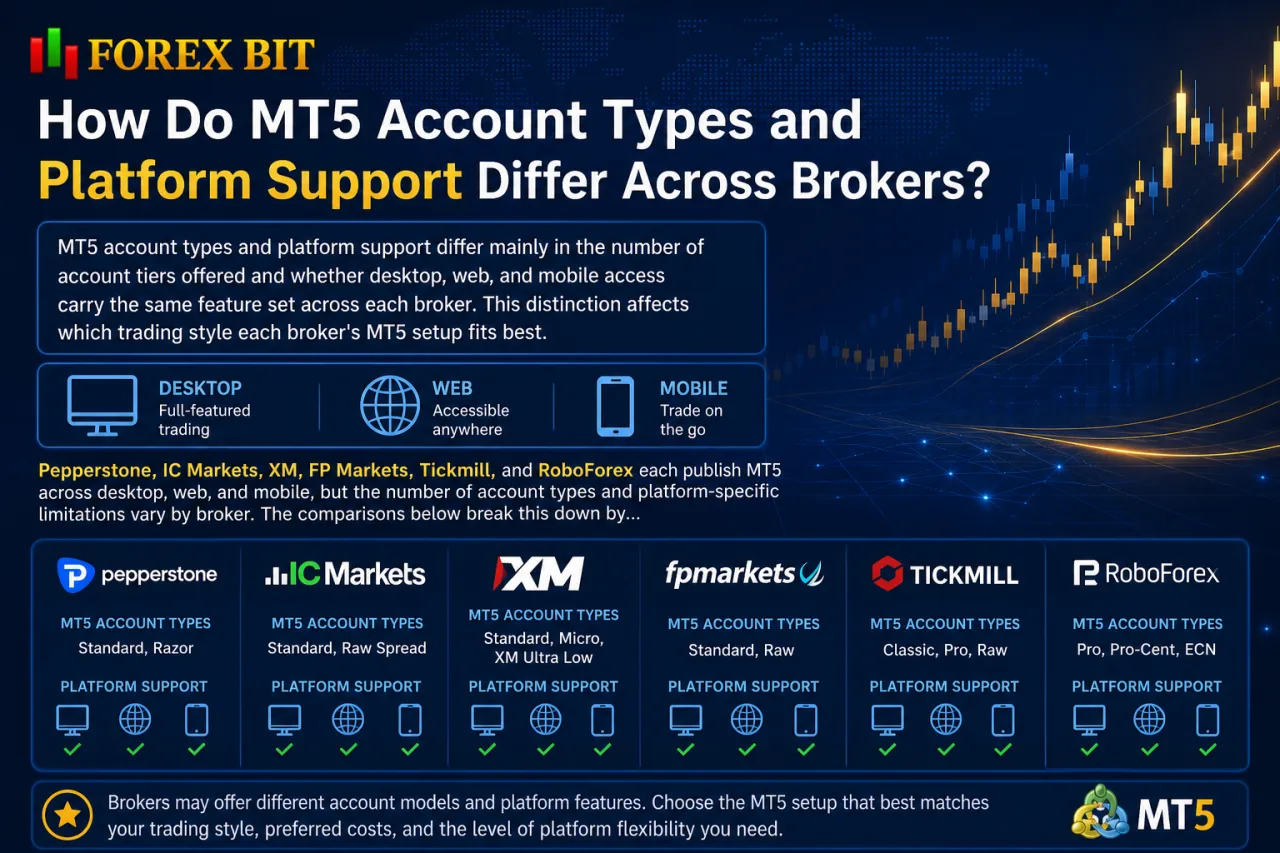 FOREX BIT

How Do MT5 Account Types and Platform Support Differ Across Brokers?

MT5 account types and platform support differ mainly in the number of account tiers offered and whether desktop, web, and mobile access carry the same feature set across each broker. This distinction affects which trading style each broker's MT5 setup fits best.

DESKTOP
Full-featured trading

WEB
Accessible anywhere

MOBILE
Trade on the go

Pepperstone, IC Markets, XM, FP Markets, Tickmill, and RoboForex each publish MT5 across desktop, web, and mobile, but the number of account types and platform-specific limitations vary by broker. The comparisons below break this down by...

pepperstone
MT5 ACCOUNT TYPES
Standard, Razor
PLATFORM SUPPORT

IC Markets
MT5 ACCOUNT TYPES
Standard, Raw Spread
PLATFORM SUPPORT

XM
MT5 ACCOUNT TYPES
Standard, Micro, XM Ultra Low
PLATFORM SUPPORT

fpmarkets
MT5 ACCOUNT TYPES
Standard, Raw
PLATFORM SUPPORT

TICKMILL
MT5 ACCOUNT TYPES
Classic, Pro, Raw
PLATFORM SUPPORT

RoboForex
MT5 ACCOUNT TYPES
Pro, Pro-Cent, ECN
PLATFORM SUPPORT

Brokers may offer different account models and platform features. Choose the MT5 setup that best matches your trading style, preferred costs, and the level of platform flexibility you need.

MT5